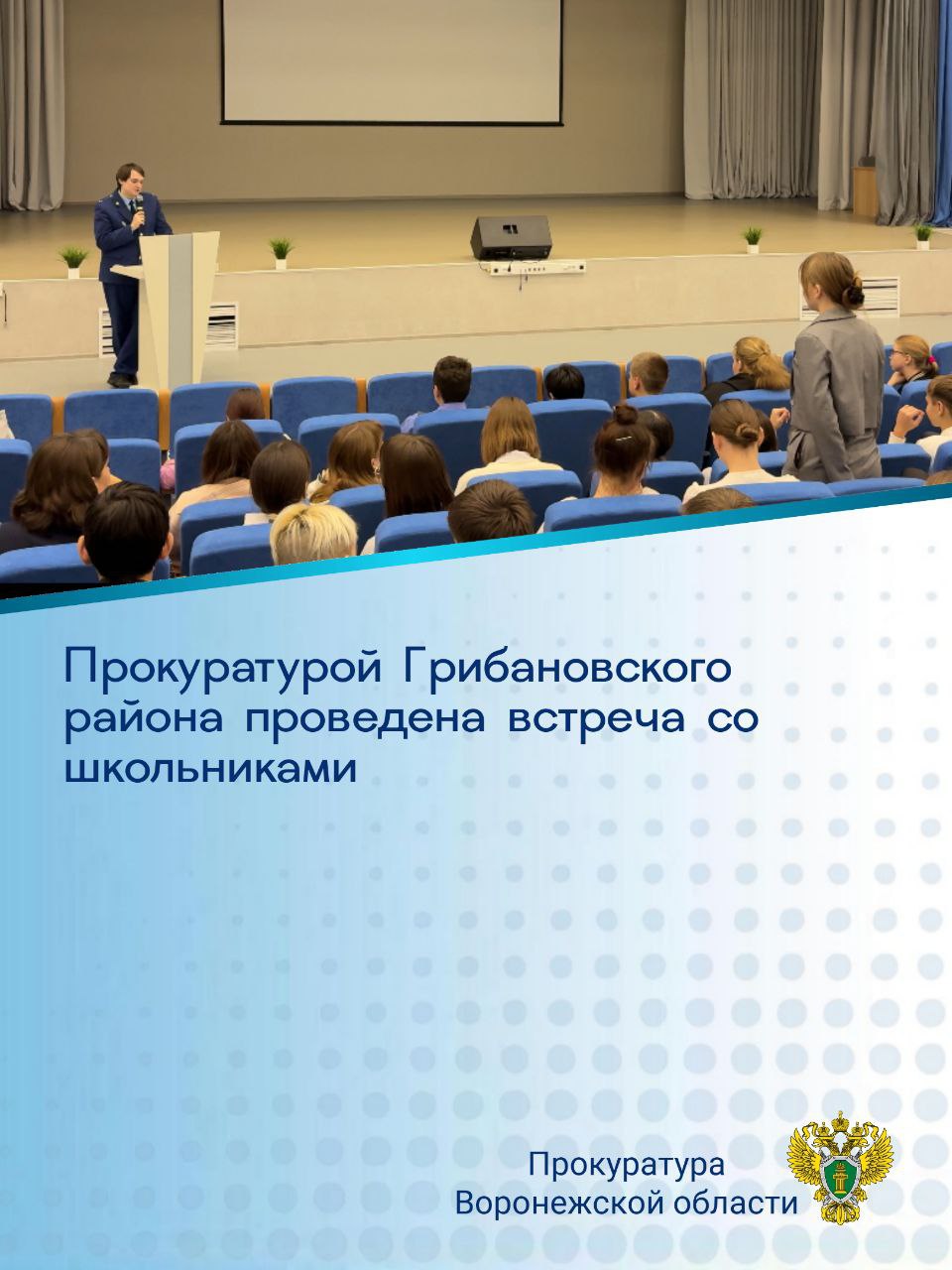 Прокуратурой Грибановского района проведена встреча со школьниками

Прокуратура
Воронежской области